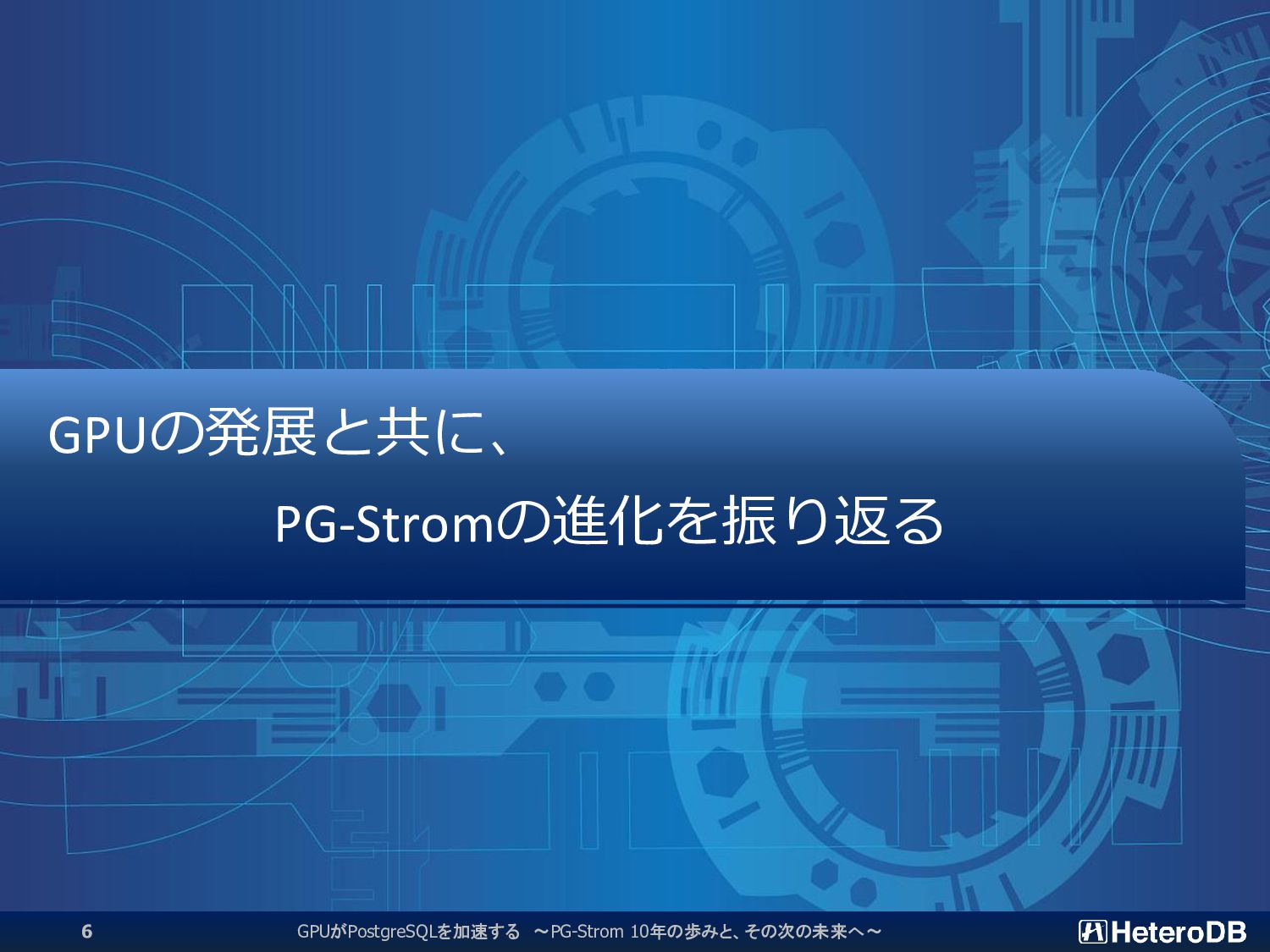 GPUの発展と共に、
PG-Stromの進化を振り返る

6

GPUがPostgreSQLを加速する　～PG-Strom 10年の歩みと、その次の未来へ～

HeteroDB